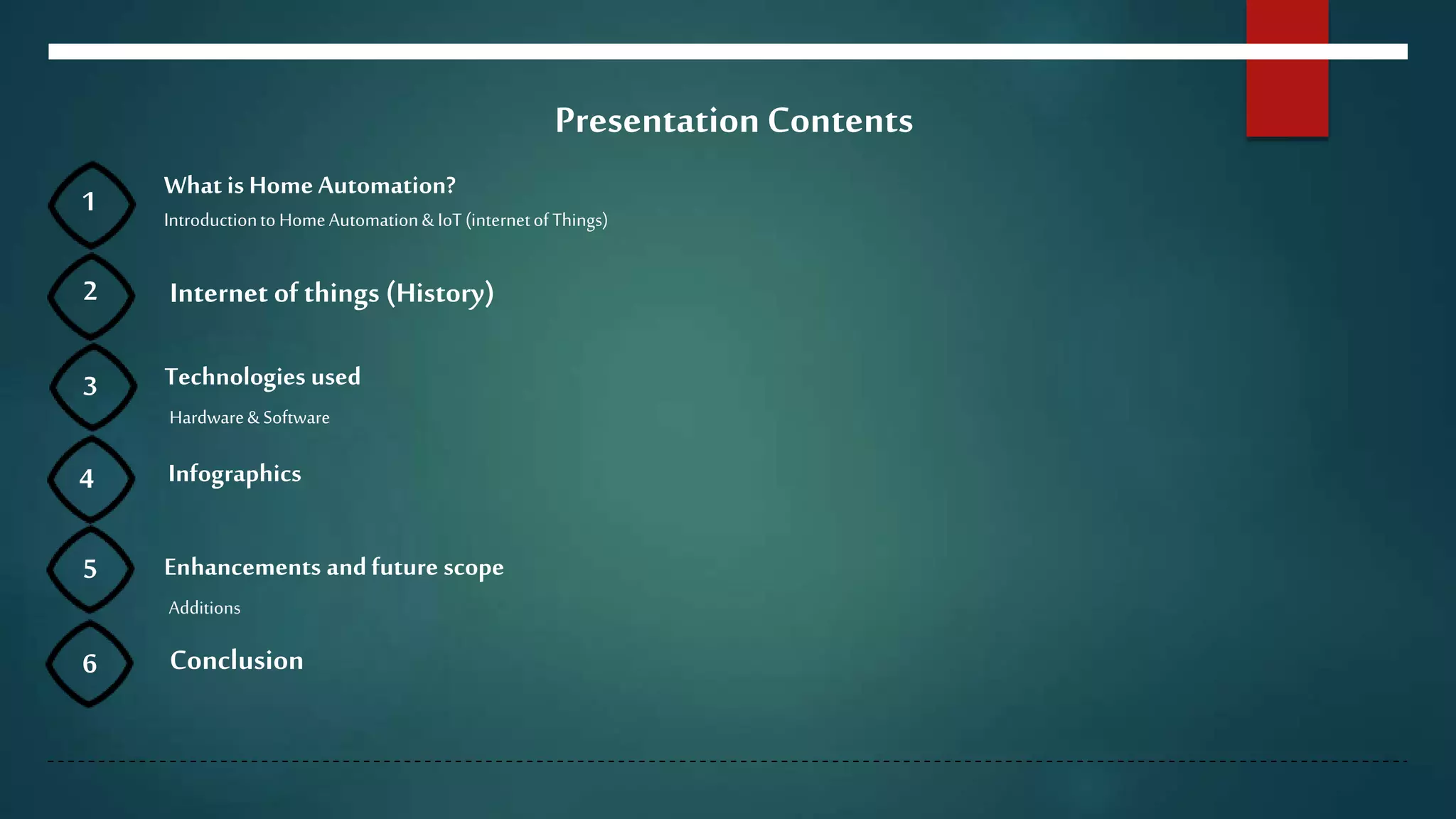 Presentation Contents

1
What is Home Automation?
Introduction to Home Automation & IoT (internet of Things)

2
Internet of things (History)

3
Technologies used
Hardware & Software

4
Infographics

5
Enhancements and future scope
Additions

6
Conclusion